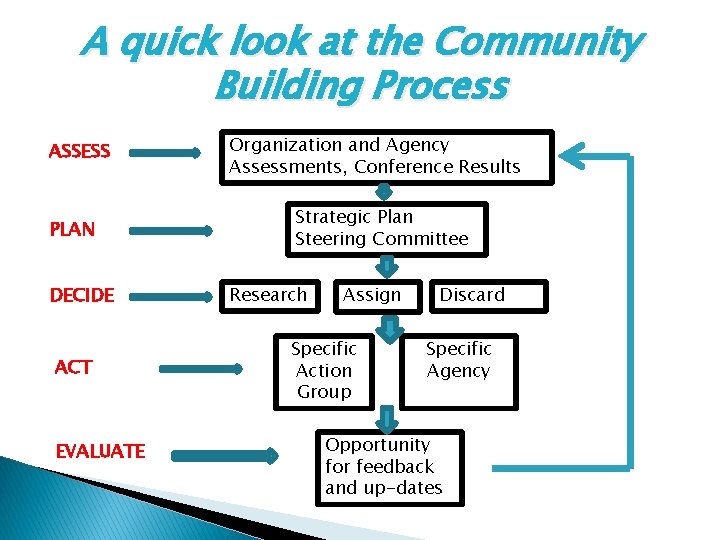 A quick look at the Community Building Process

ASSESS

Organization and Agency Assessments, Conference Results

PLAN

Strategic Plan Steering Committee

DECIDE

Research

Assign

Discard

ACT

Specific Action Group

Specific Agency

EVALUATE

Opportunity for feedback and up-dates